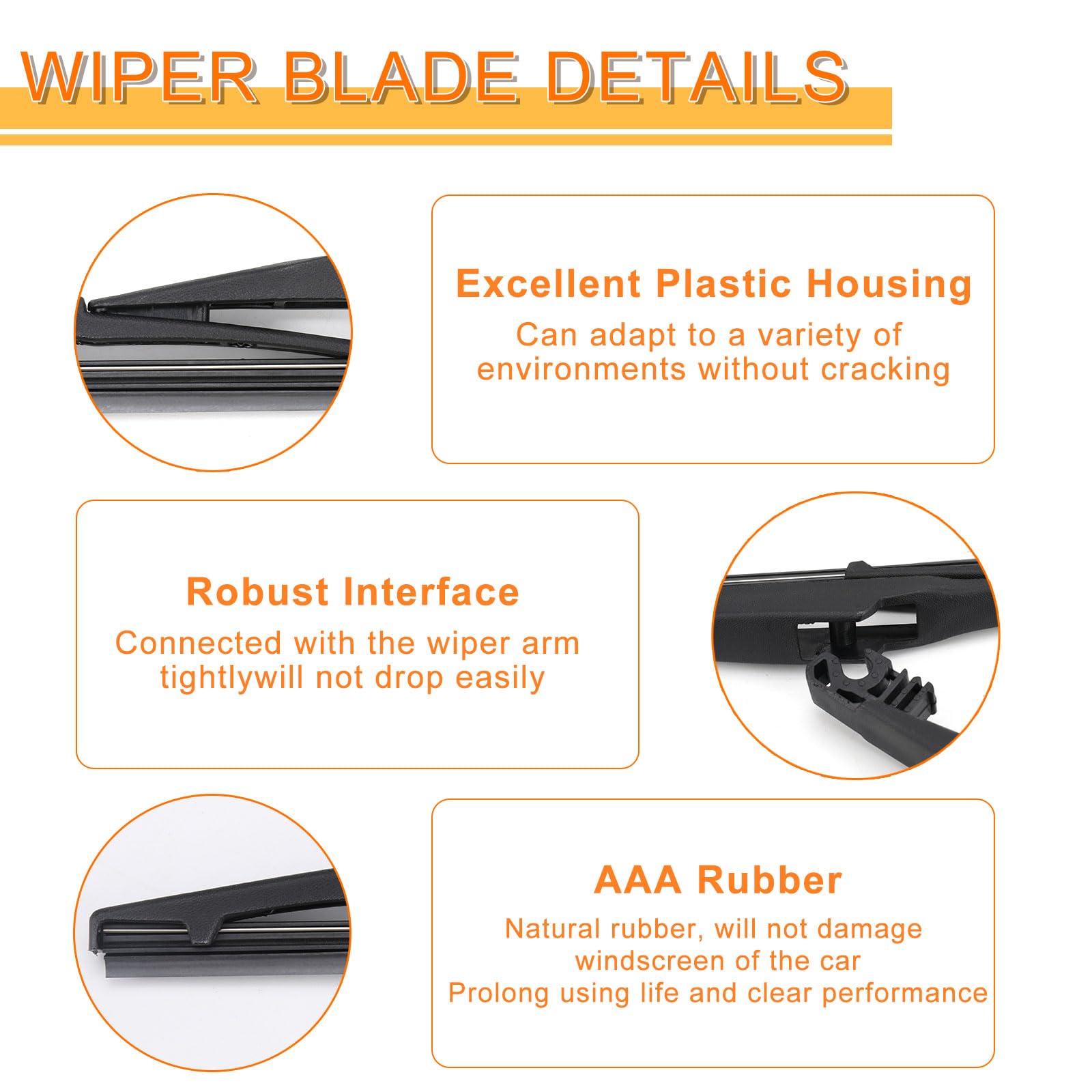 WIPER BLADE DETAILS

Excellent Plastic Housing
Can adapt to a variety of environments without cracking

Robust Interface
Connected with the wiper arm tightlywill not drop easily

AAA Rubber
Natural rubber, will not damage windscreen of the car
Prolong using life and clear performance